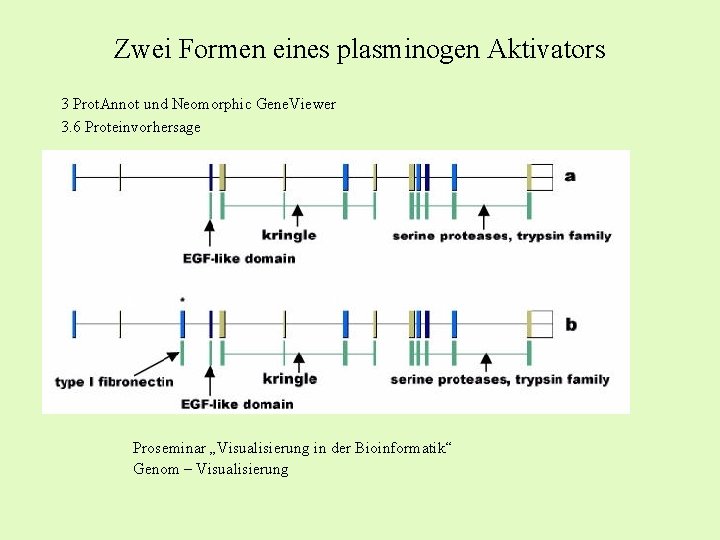 Zwei Formen eines plasminogen Aktivators

3 ProtAnnot und Neomorphic GeneViewer
3.6 Proteinvorhersage

a

kringle

serine proteases, trypsin family

EGF-like domain

*

b

type I fibronectin

kringle

serine proteases, trypsin family

EGF-like domain

Proseminar „Visualisierung in der Bioinformatik“
Genom – Visualisierung